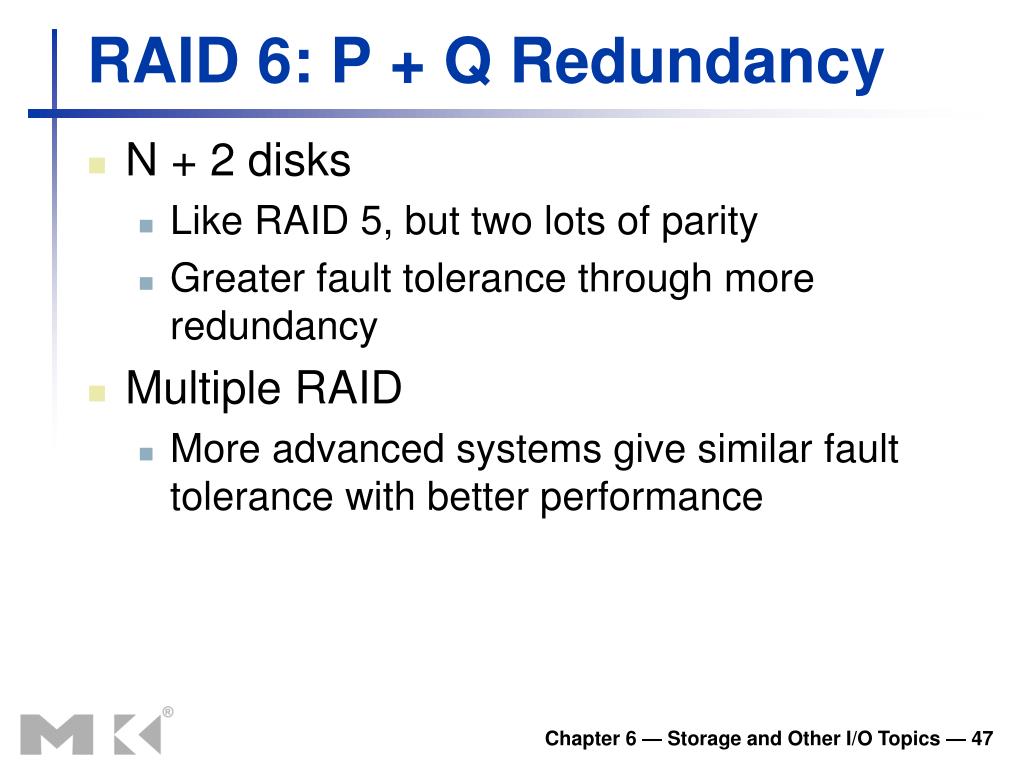 RAID 6: P + Q Redundancy

N + 2 disks

Like RAID 5, but two lots of parity

Greater fault tolerance through more redundancy

Multiple RAID

More advanced systems give similar fault tolerance with better performance

MK®

Chapter 6 — Storage and Other I/O Topics — 47